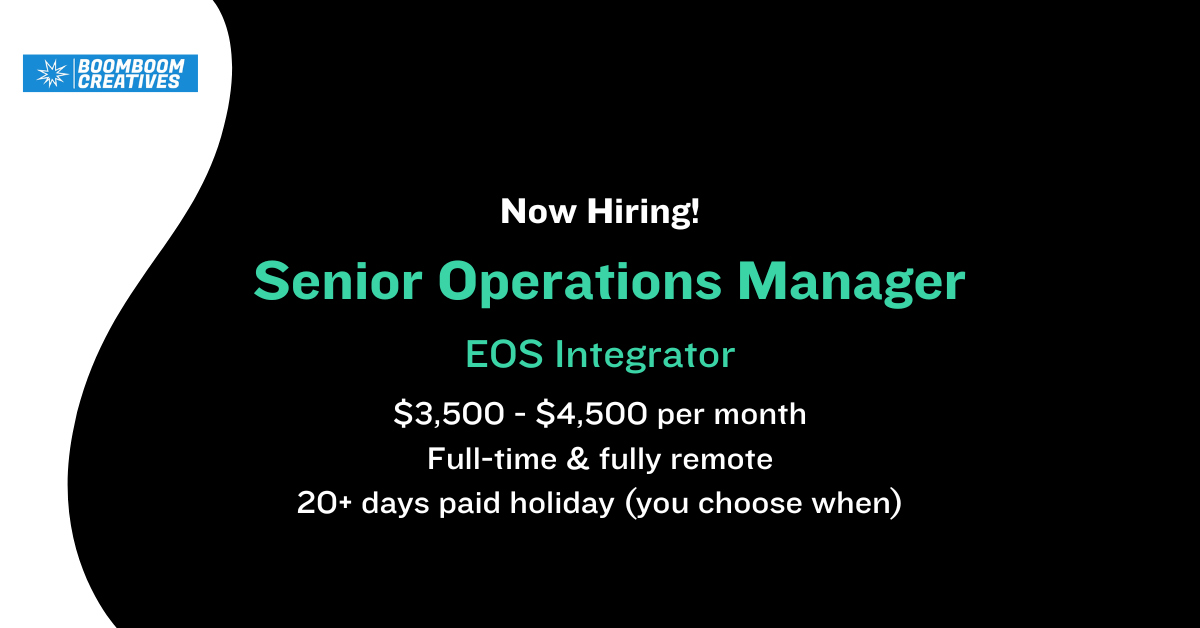 BOOMBOOM CREATIVES

Now Hiring!

Senior Operations Manager

EOS Integrator

\$3,500 - \$4,500 per month

Full-time & fully remote

20+ days paid holiday (you choose when)